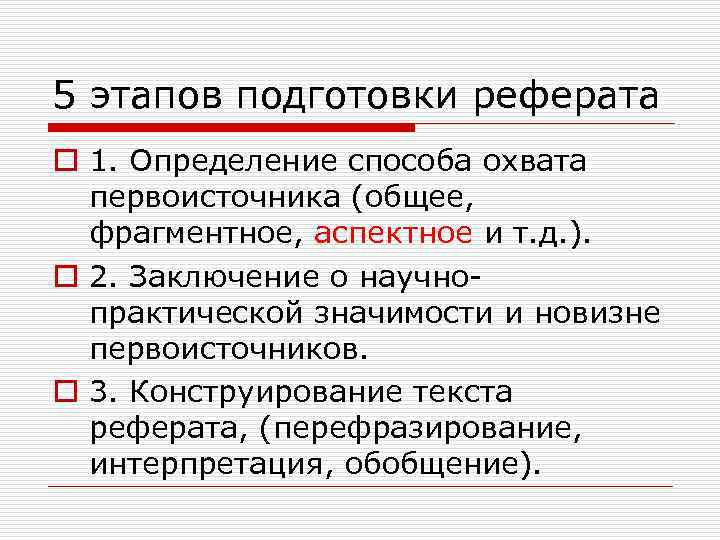 5 этапов подготовки реферата

1. Определение способа охвата первоисточника (общее, фрагментное, аспектное и т.д.).

2. Заключение о научно-практической значимости и новизне первоисточников.

3. Конструирование текста реферата, (перефразирование, интерпретация, обобщение).